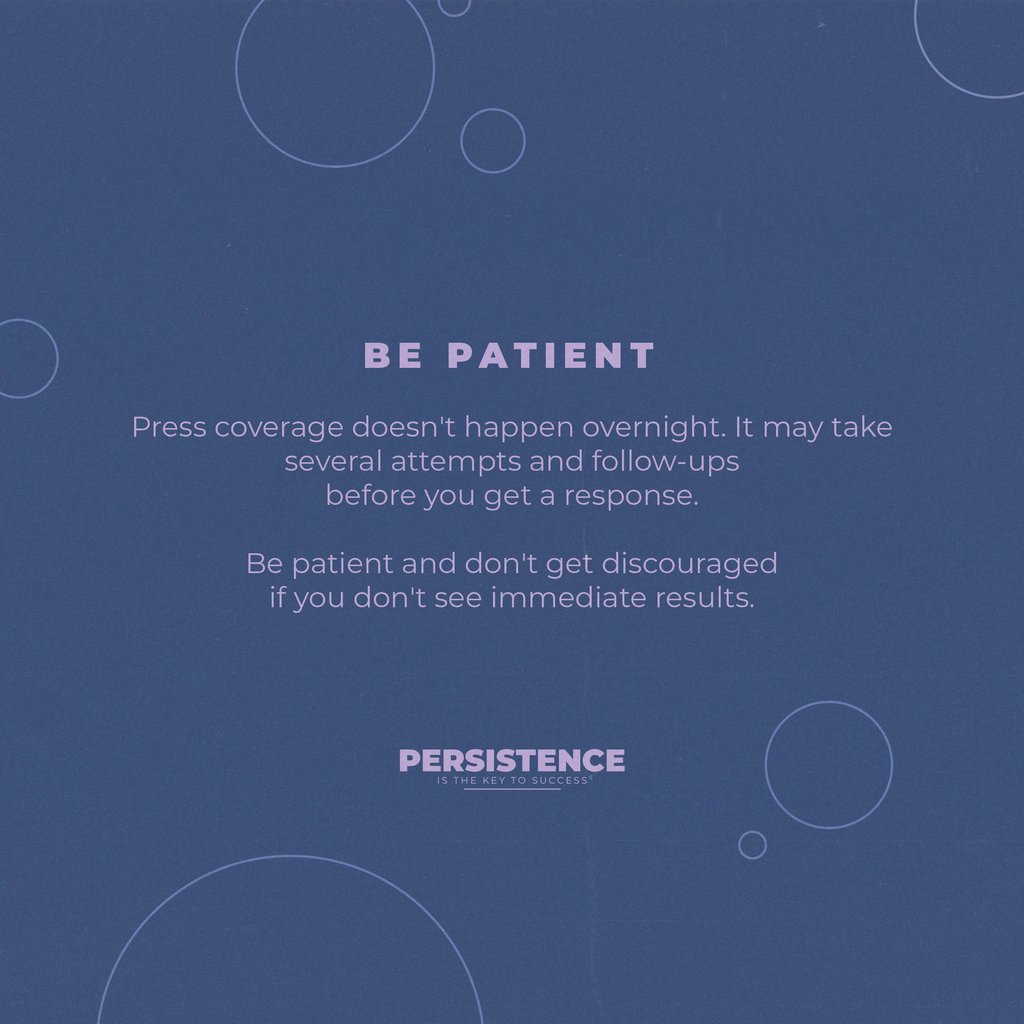 BE PATIENT

Press coverage doesn't happen overnight. It may take several attempts and follow-ups before you get a response.

Be patient and don't get discouraged if you don't see immediate results.

PERSISTENCE
IS THE KEY TO SUCCESS